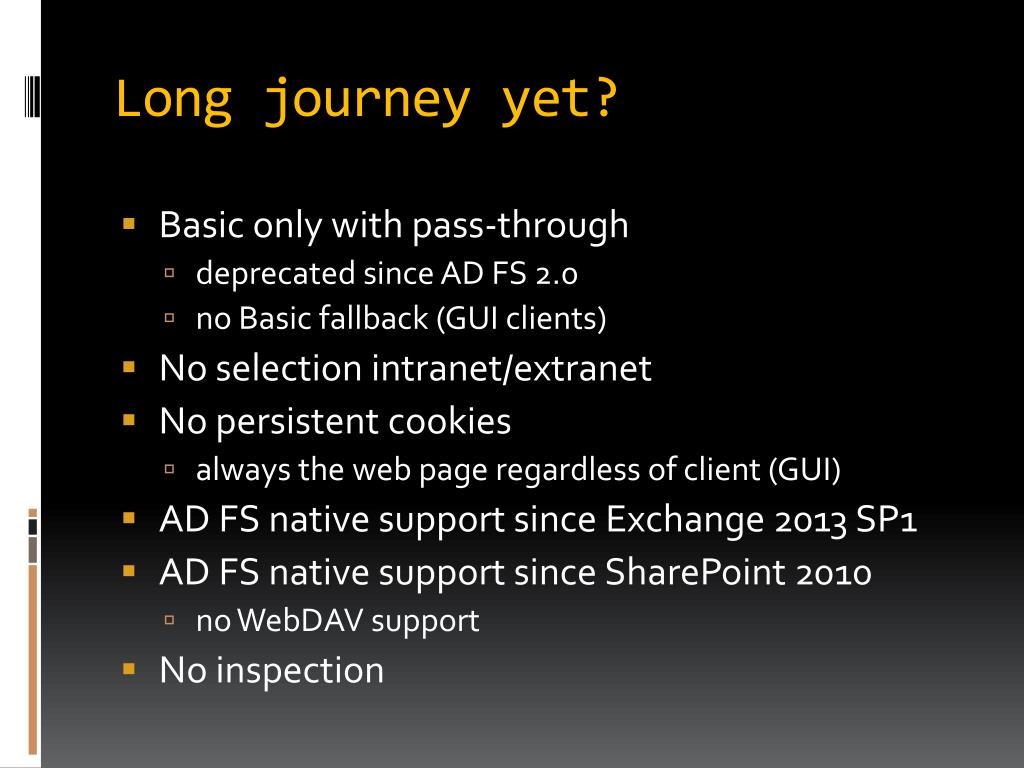 Long journey yet?

- Basic only with pass-through
  - deprecated since AD FS 2.0
  - no Basic fallback (GUI clients)
- No selection intranet/extranet
- No persistent cookies
  - always the web page regardless of client (GUI)
- AD FS native support since Exchange 2013 SP1
- AD FS native support since SharePoint 2010
  - no WebDAV support
- No inspection